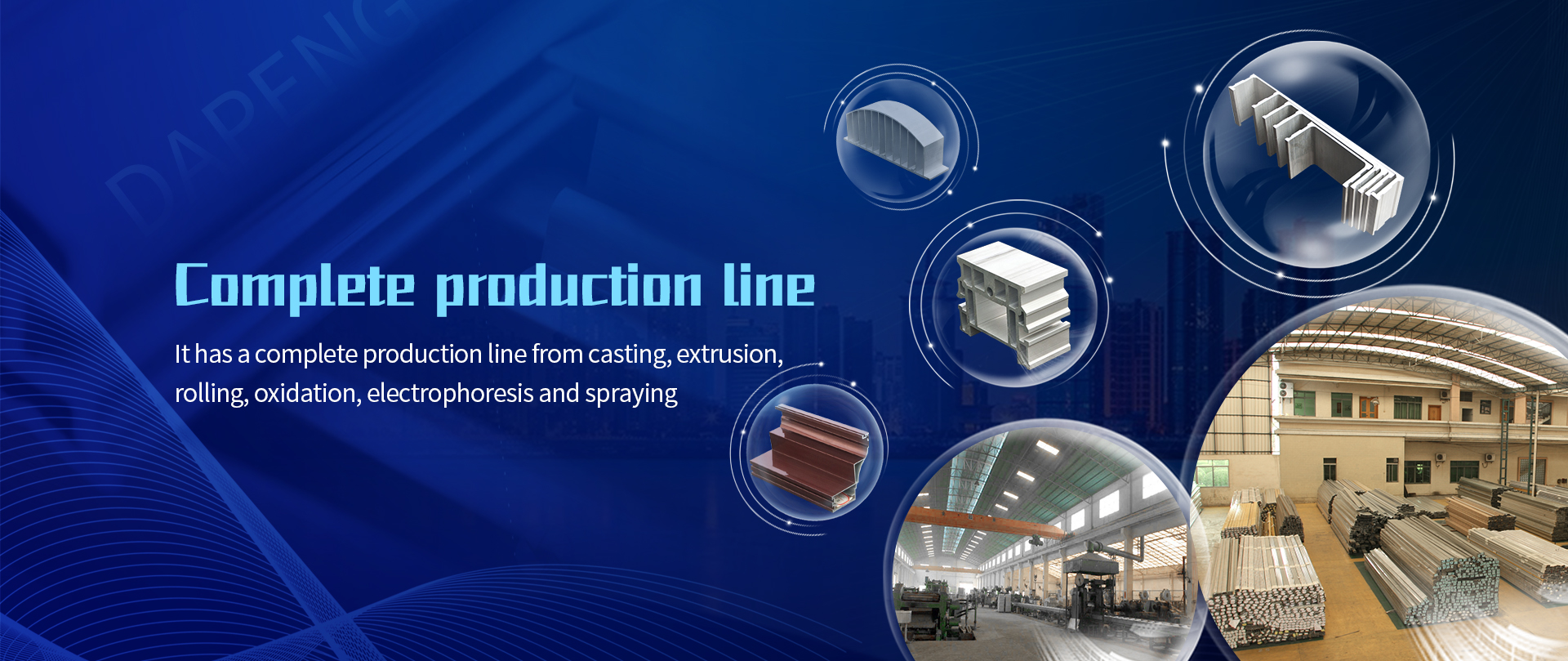 DAPENG

Complete production line

It has a complete production line from casting, extrusion, rolling, oxidation, electrophoresis and spraying